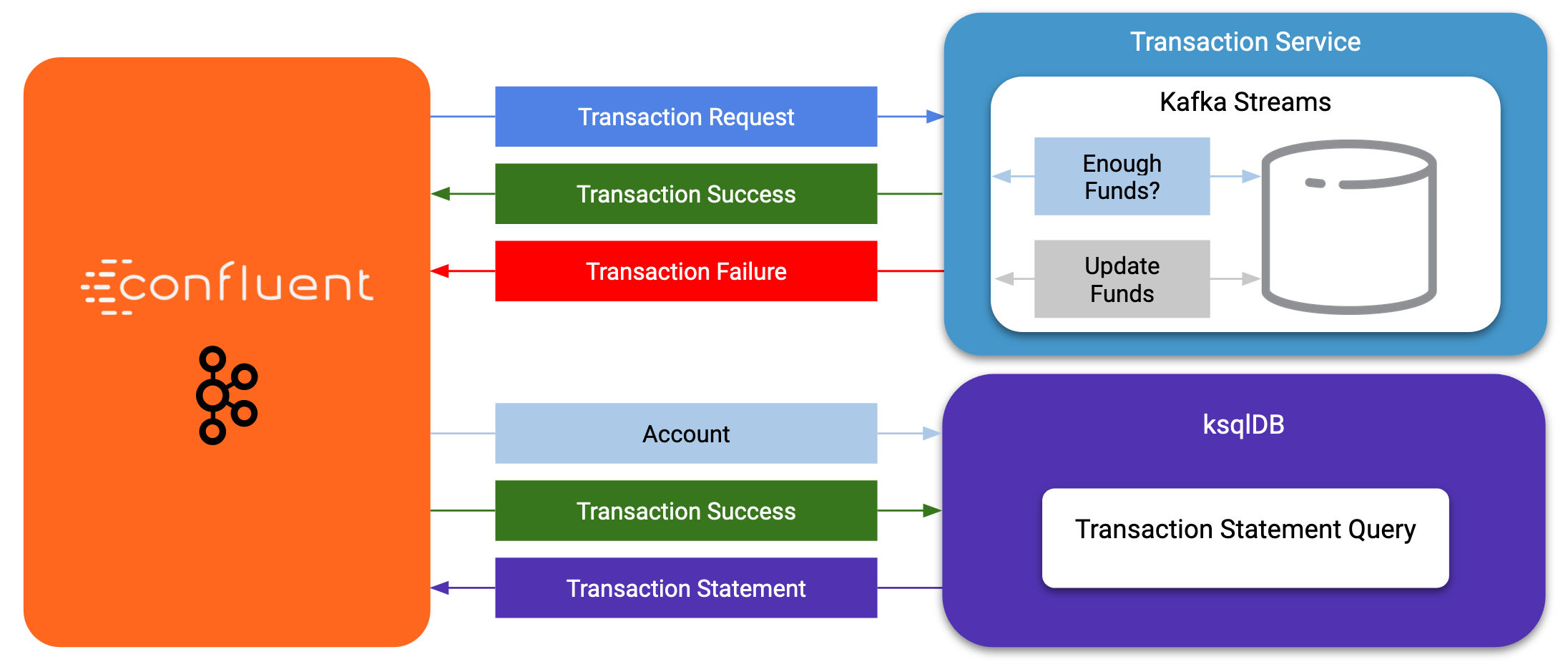 confluent

Transaction Request

Transaction Success

Transaction Failure

Account

Transaction Success

Transaction Statement

Transaction Service

Kafka Streams

Enough Funds?

Update Funds

ksqlDB

Transaction Statement Query